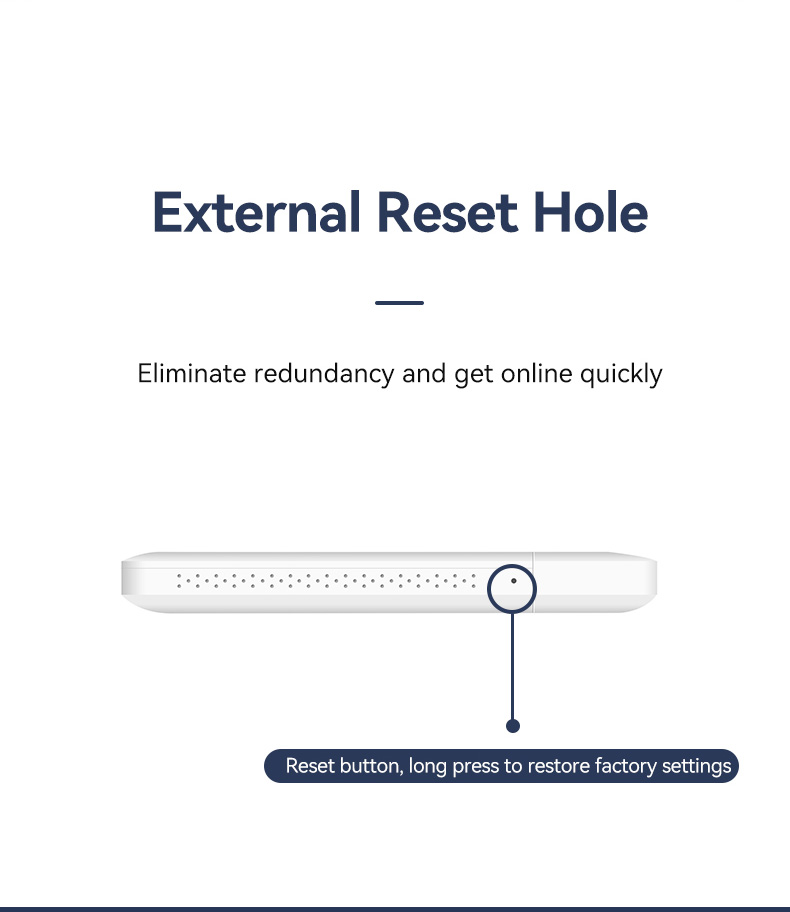 External Reset Hole

Eliminate redundancy and get online quickly

Reset button, long press to restore factory settings